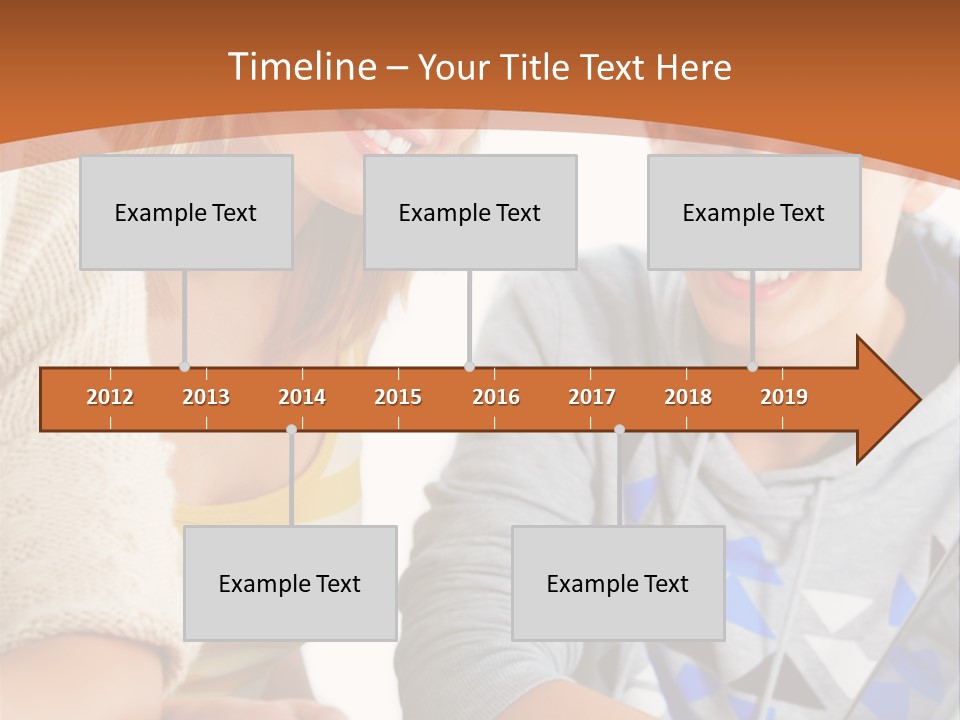 Timeline – Your Title Text Here

Example Text

Example Text

Example Text

2012 2013 2014 2015 2016 2017 2018 2019

Example Text

Example Text